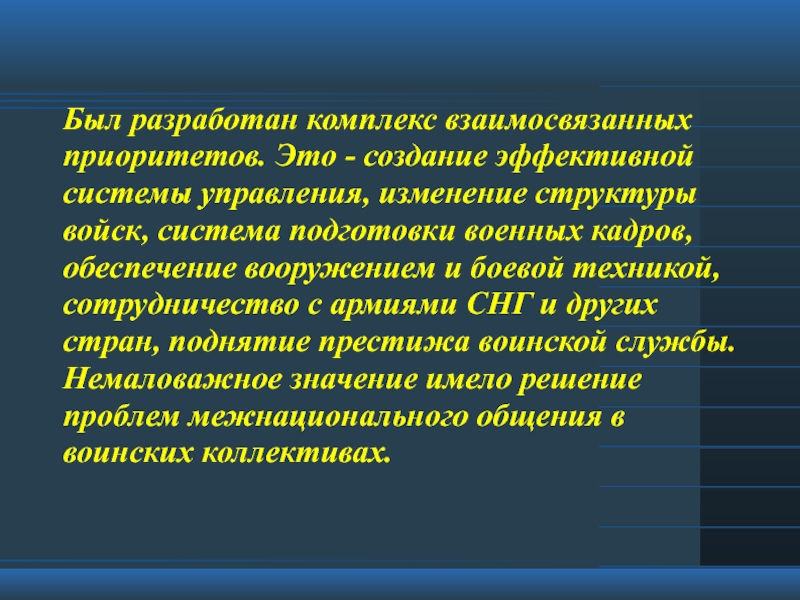 Был разработан комплекс взаимосвязанных приоритетов. Это - создание эффективной системы управления, изменение структуры войск, система подготовки военных кадров, обеспечение вооружением и боевой техникой, сотрудничество с армиями СНГ и других стран, поднятие престижа воинской службы. Немаловажное значение имело решение проблем межнационального общения в воинских коллективах.